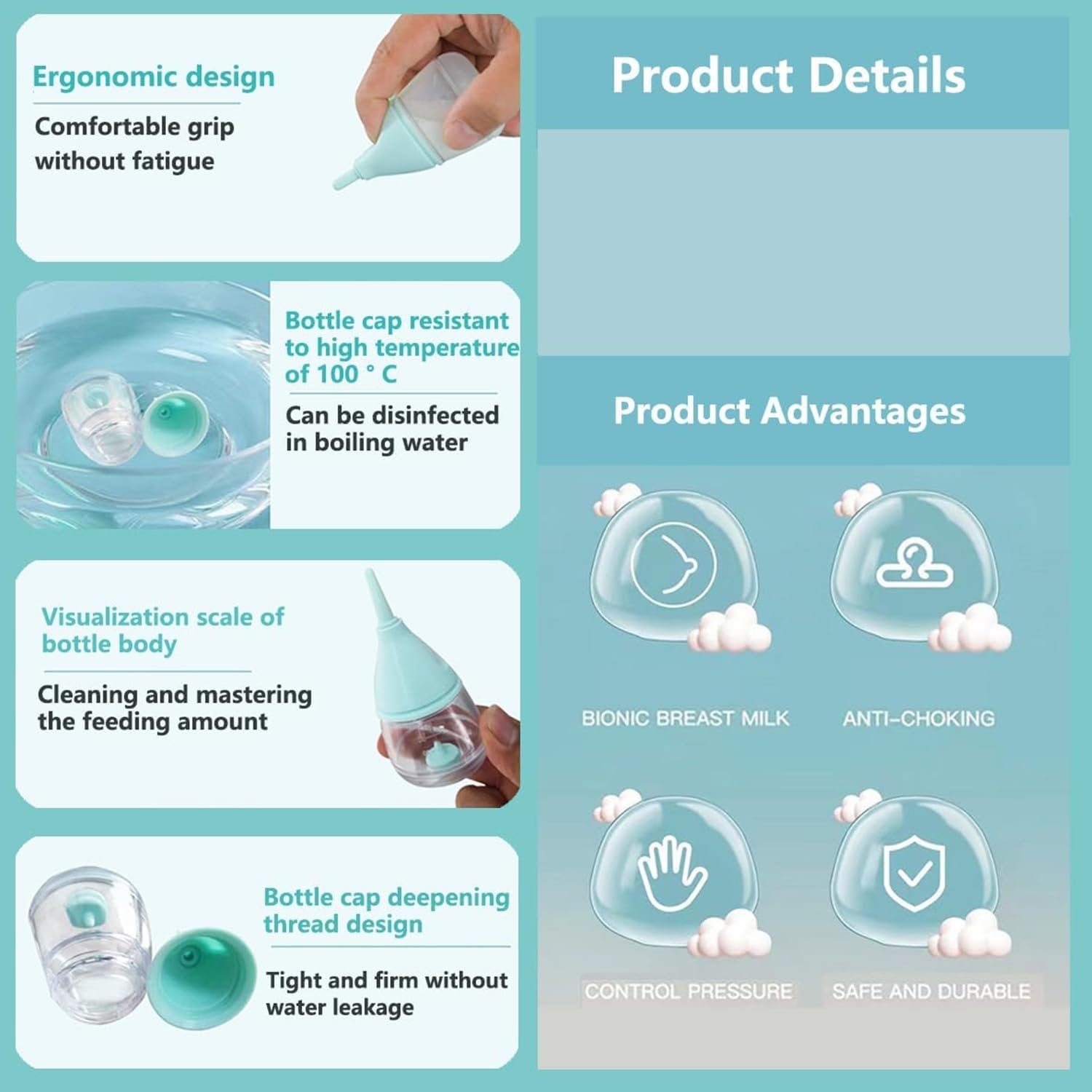 Ergonomic design

Comfortable grip without fatigue

Bottle cap resistant to high temperature of 100 ° C

Can be disinfected in boiling water

Visualization scale of bottle body

Cleaning and mastering the feeding amount

Bottle cap deepening thread design

Tight and firm without water leakage

Product Details

Product Advantages

BIONIC BREAST MILK

ANTI-CHOKING

CONTROL PRESSURE

SAFE AND DURABLE